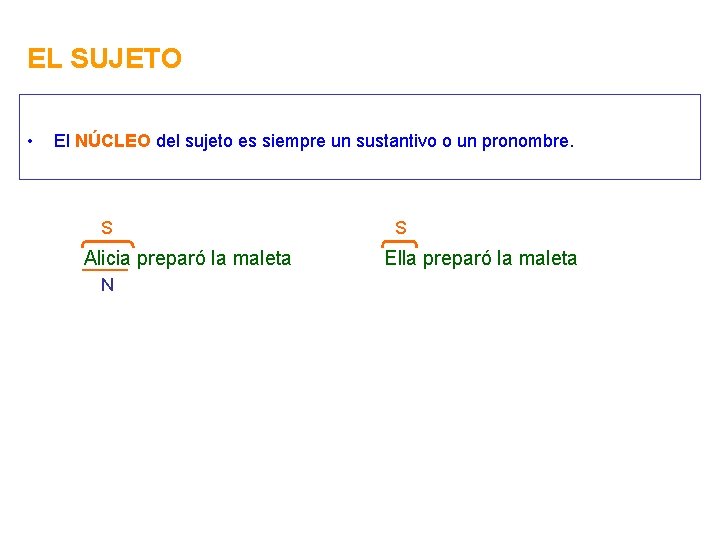 EL SUJETO

• El NÚCLEO del sujeto es siempre un sustantivo o un pronombre.

S
Alicia preparó la maleta
N

S
Ella preparó la maleta